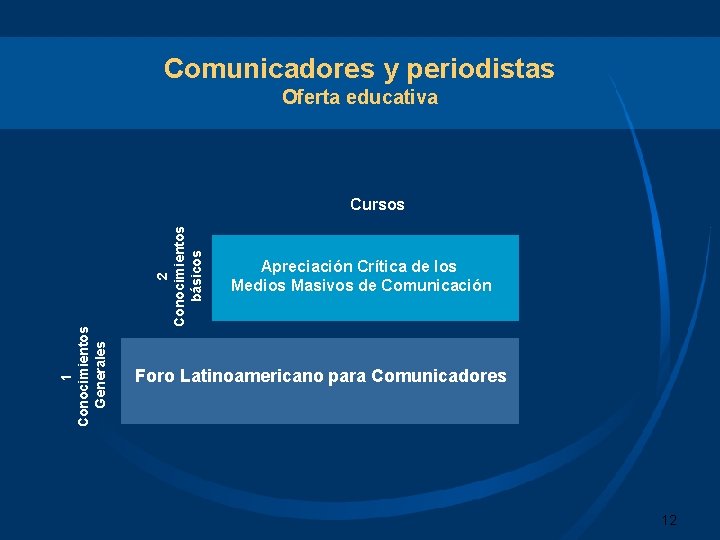 Comunicadores y periodistas
Oferta educativa

Cursos

2
Conocimientos
básicos

Apreciación Crítica de los Medios Masivos de Comunicación

1
Conocimientos
Generales

Foro Latinoamericano para Comunicadores

12